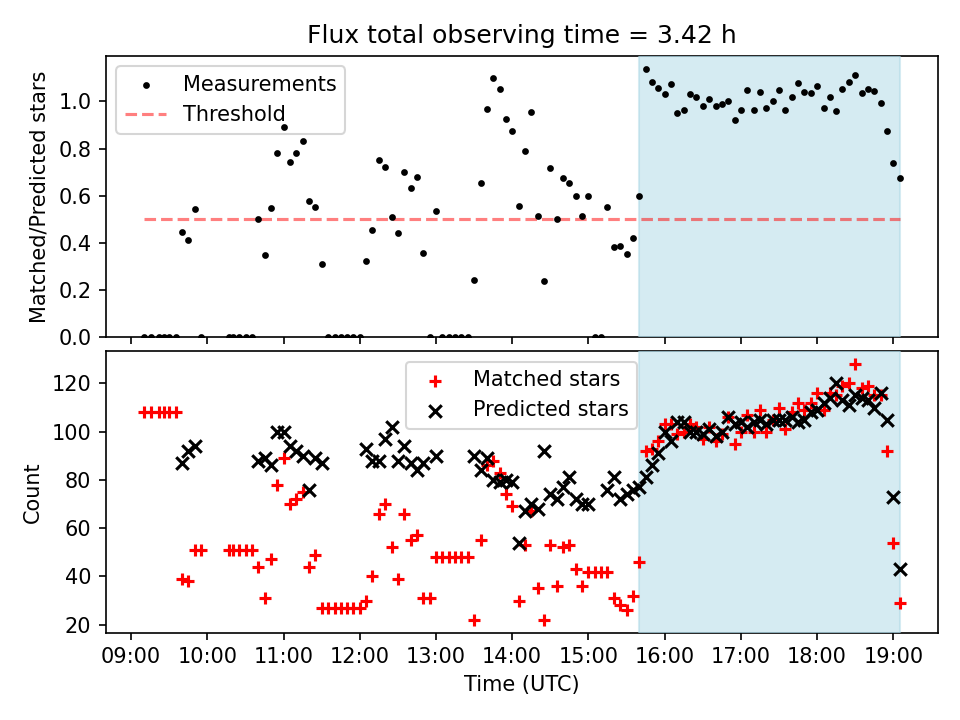 Flux total observing time = 3.42 h

Measurements
Threshold

Matched/Predicted stars

1.0
0.8
0.6
0.4
0.2
0.0

Matched stars
Predicted stars

Count

120
100
80
60
40
20

09:00 10:00 11:00 12:00 13:00 14:00 15:00 16:00 17:00 18:00 19:00

Time (UTC)